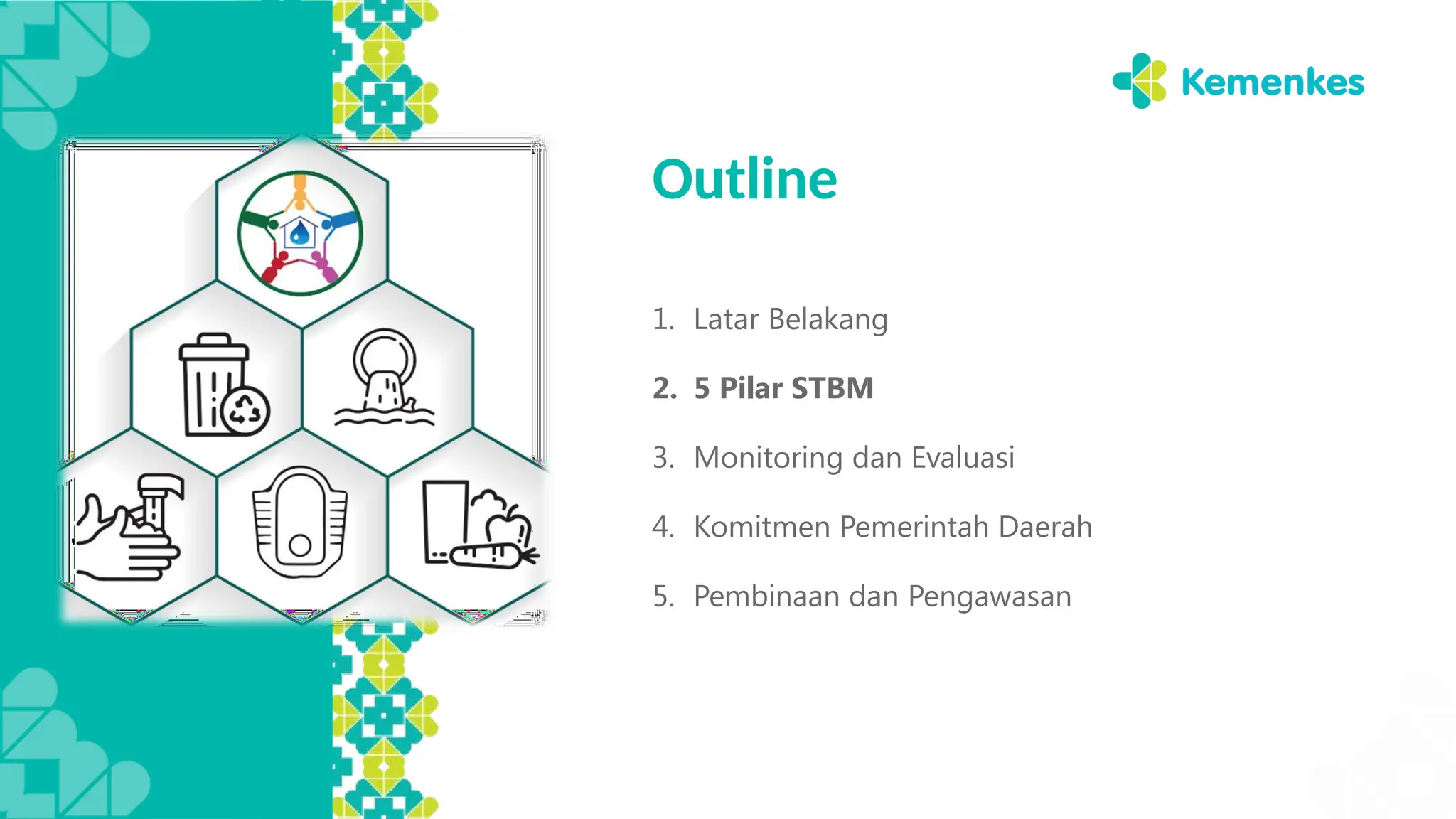 Kemenkes

Outline

1. Latar Belakang

2. 5 Pilar STBM

3. Monitoring dan Evaluasi

4. Komitmen Pemerintah Daerah

5. Pembinaan dan Pengawasan